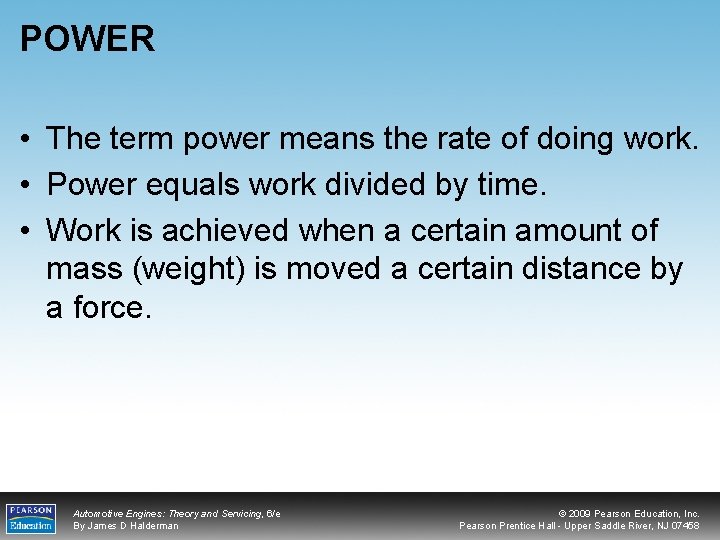 POWER

• The term power means the rate of doing work.
• Power equals work divided by time.
• Work is achieved when a certain amount of mass (weight) is moved a certain distance by a force.

PEARSON Education

Automotive Engines: Theory and Servicing, 6/e
By James D Halderman

© 2009 Pearson Education, Inc.
Pearson Prentice Hall - Upper Saddle River, NJ 07458